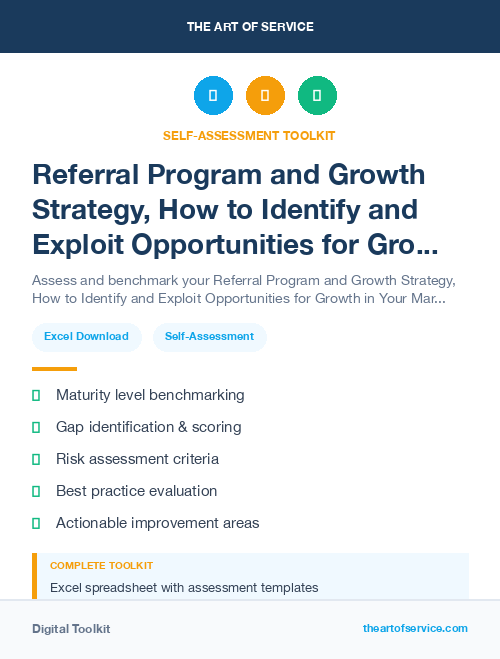 THE ART OF SERVICE

SELF-ASSESSMENT TOOLKIT

Referral Program and Growth Strategy, How to Identify and Exploit Opportunities for Gro...

Assess and benchmark your Referral Program and Growth Strategy, How to Identify and Exploit Opportunities for Growth in Your Mar...

Excel Download

Self-Assessment

Maturity level benchmarking

Gap identification & scoring

Risk assessment criteria

Best practice evaluation

Actionable improvement areas

COMPLETE TOOLKIT

Excel spreadsheet with assessment templates

Digital Toolkit

theartofservice.com